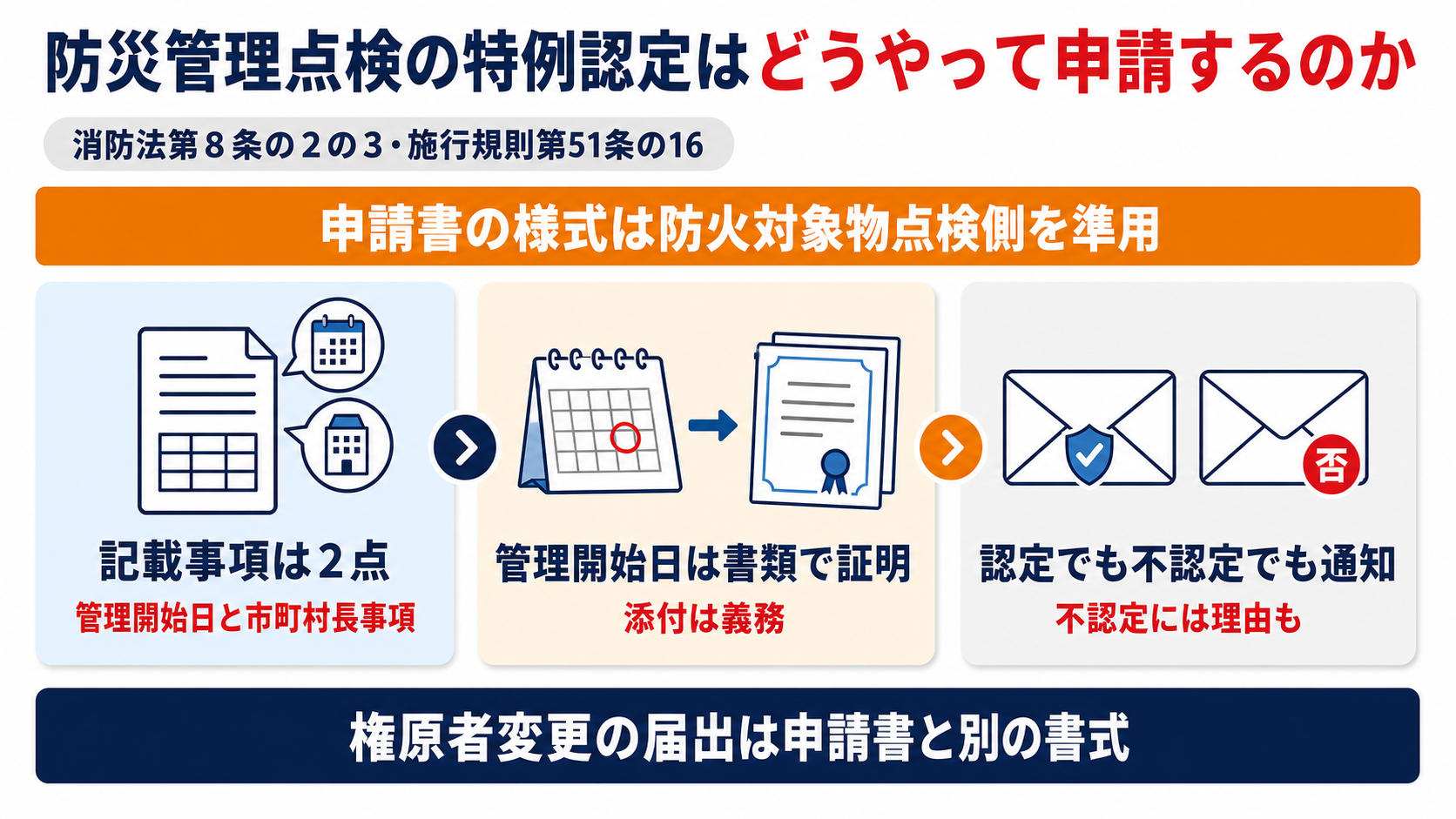 防災管理点検の特例認定はどうやって申請するのか

消防法第８条の２の３・施行規則第51条の16

申請書の様式は防火対象物点検側を準用

記載事項は２点
管理開始日と市町村長事項

管理開始日は書類で証明
添付は義務

否

認定でも不認定でも通知
不認定には理由も

権原者変更の届出は申請書と別の書式